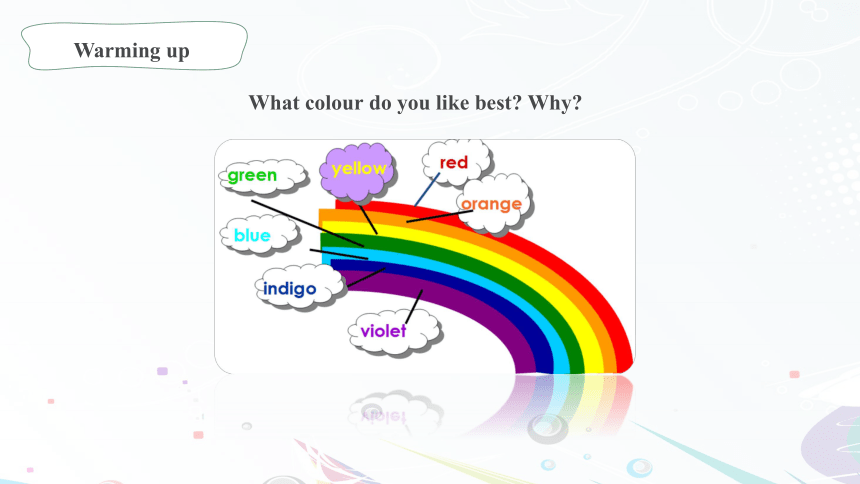 Warming up

What colour do you like best? Why?

green
yellow
red
orange
blue
indigo
violet